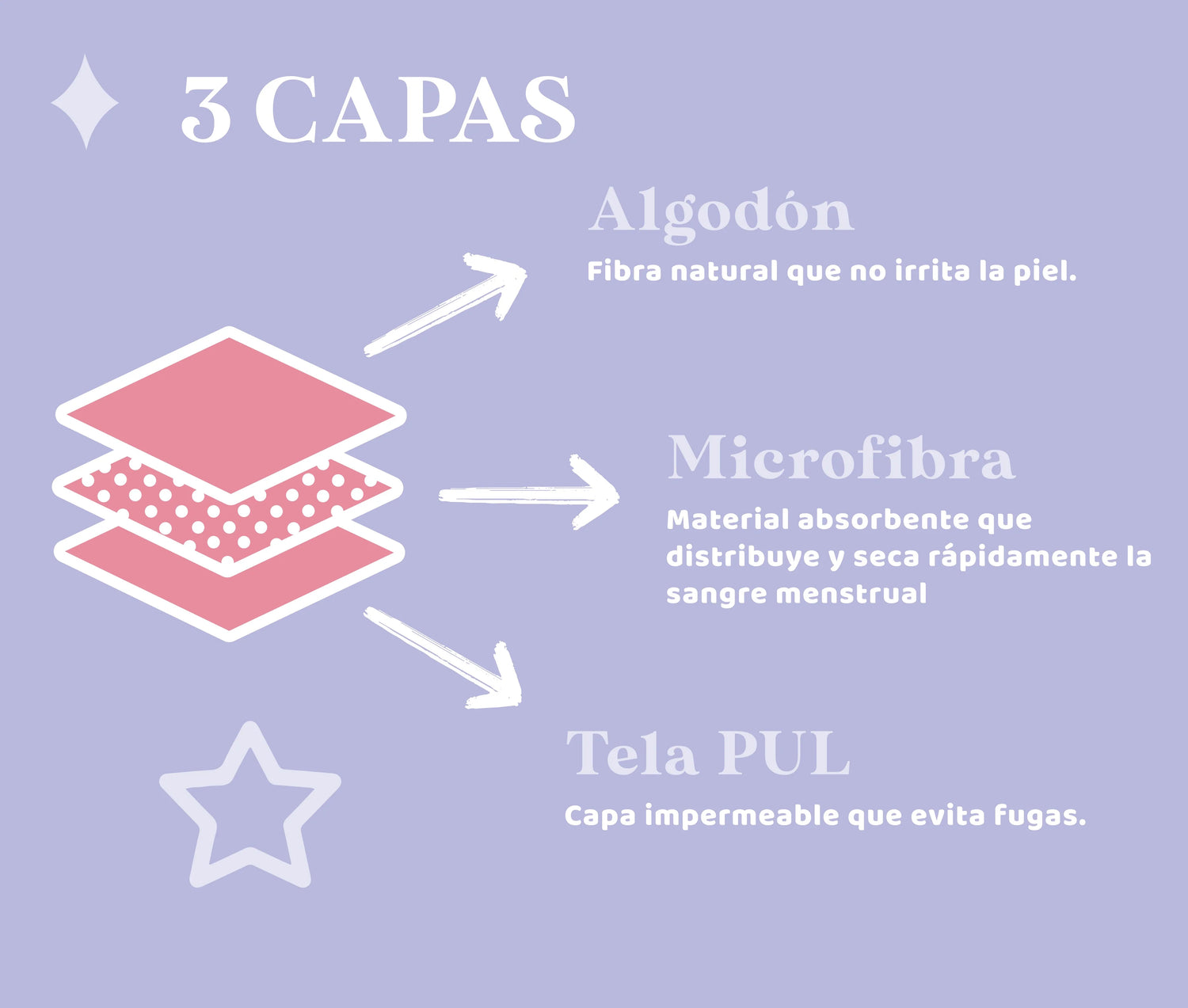 3 CAPAS

Algodón

Fibra natural que no irrita la piel.

Microfibra

Material absorbente que distribuye y seca rápidamente la sangre menstrual

Tela PUL

Capa impermeable que evita fugas.